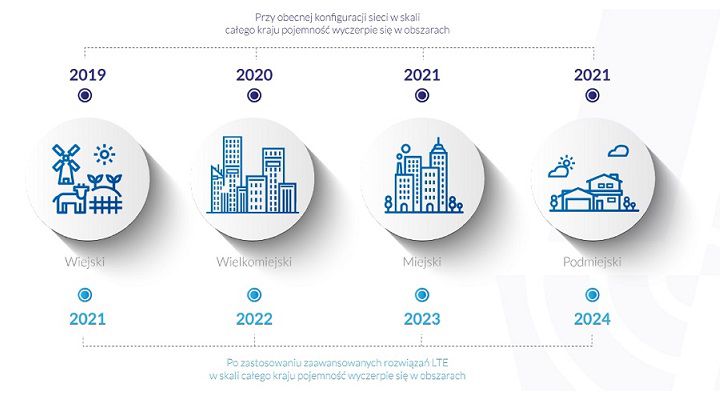 Przy obecnej konfiguracji sieci w skali całego kraju pojemność wyczerpie się w obszarach

2019

2020

2021

2021

Wiejski

Wielkomiejski

Miejski

Podmiejski

2021

2022

2023

2024

Po zastosowaniu zaawansowanych rozwiązań LTE w skali całego kraju pojemność wyczerpie się w obszarach